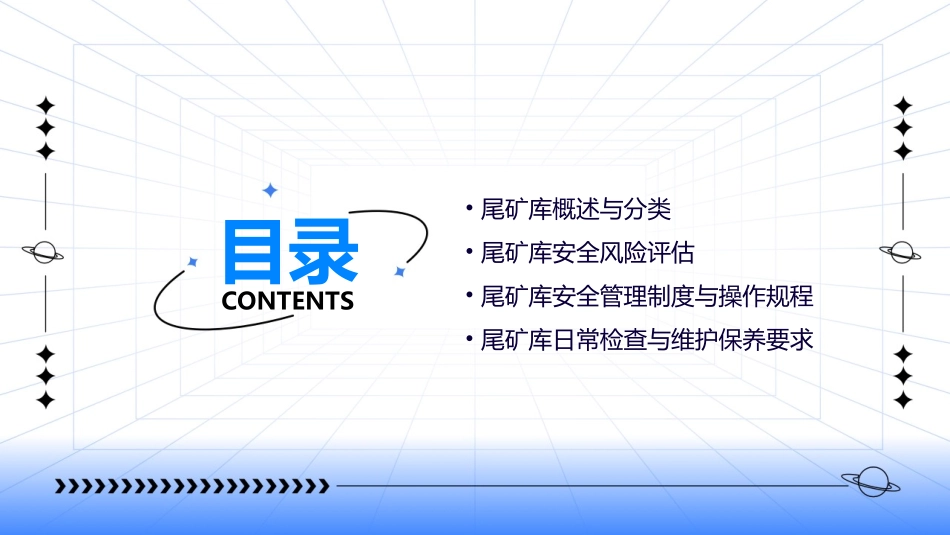 目录
CONTENTS

• 尾矿库概述与分类
• 尾矿库安全风险评估
• 尾矿库安全管理制度与操作规程
• 尾矿库日常检查与维护保养要求